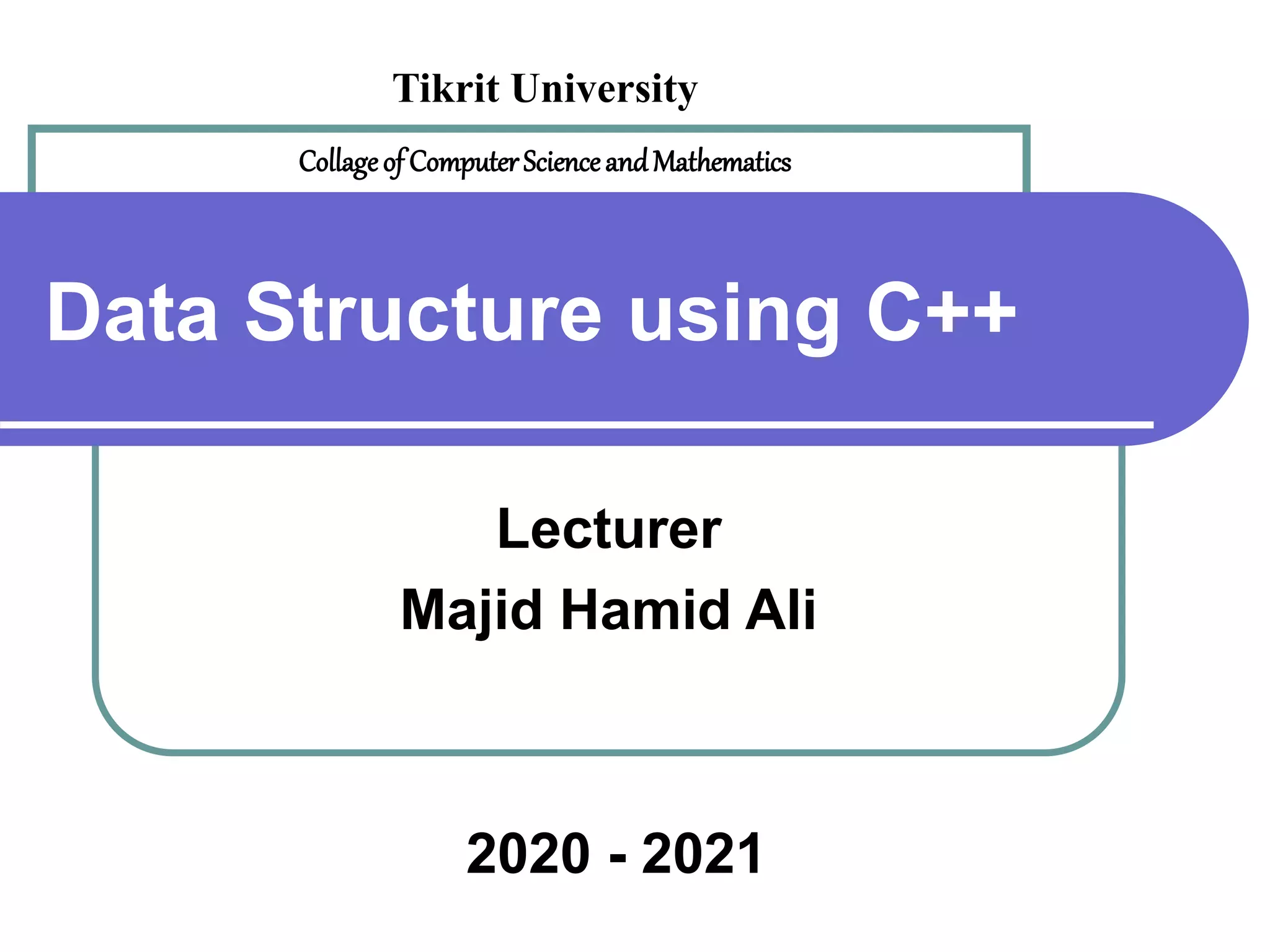 Tikrit University

Collage of Computer Science and Mathematics

Data Structure using C++

Lecturer
Majid Hamid Ali

2020 - 2021